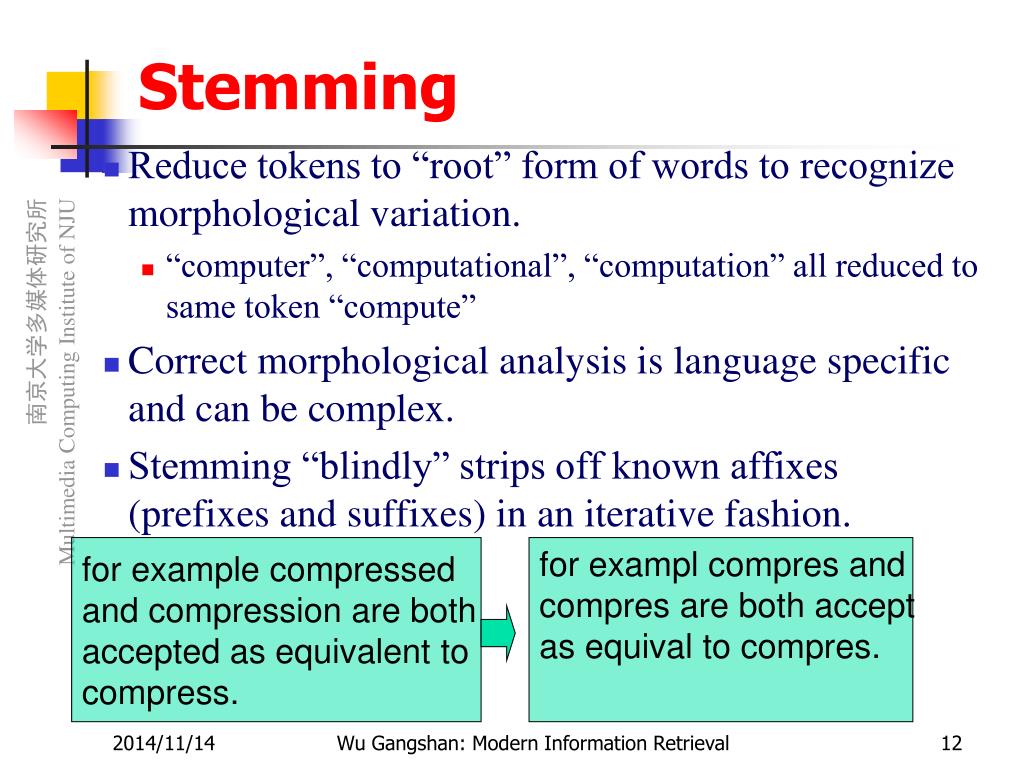 Stemming

南京大学多媒体研究所 Multimedia Computing Institute of NJU

Reduce tokens to “root” form of words to recognize morphological variation.

“computer”, “computational”, “computation” all reduced to same token “compute”

Correct morphological analysis is language specific and can be complex.

Stemming “blindly” strips off known affixes (prefixes and suffixes) in an iterative fashion.

for example compressed and compression are both accepted as equivalent to compress.

for exampl compres and compres are both accept as equival to compres.

2014/11/14

Wu Gangshan: Modern Information Retrieval

12